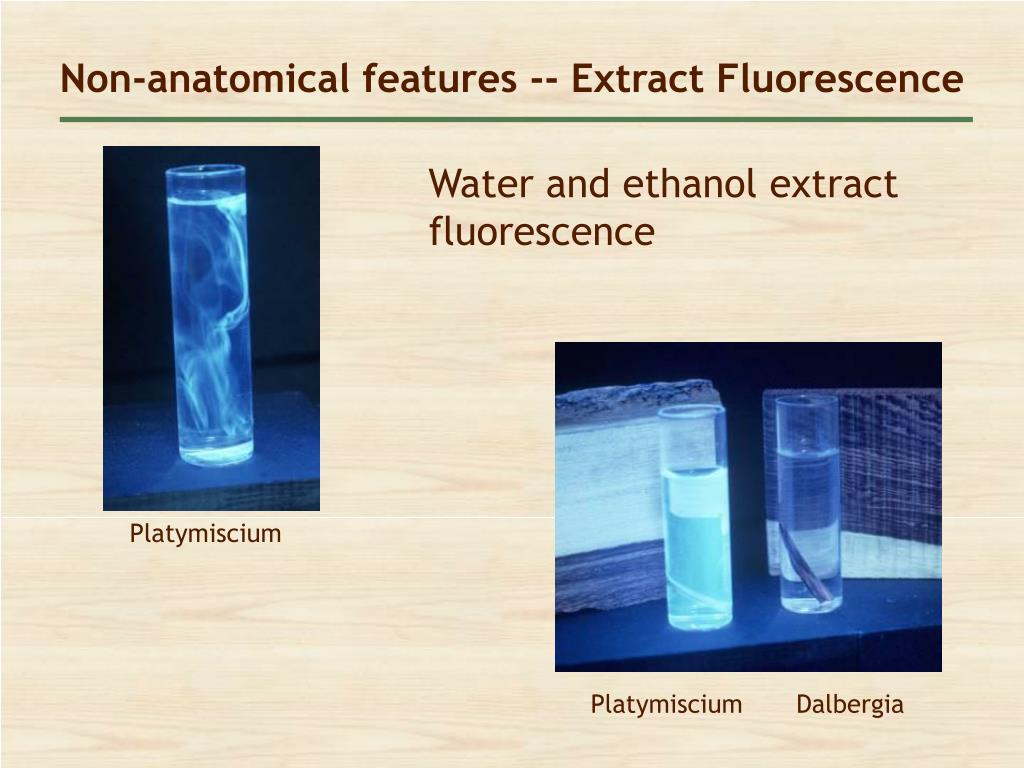 Non-anatomical features -- Extract Fluorescence

Water and ethanol extract fluorescence

Platymiscium

Platymiscium Dalbergia